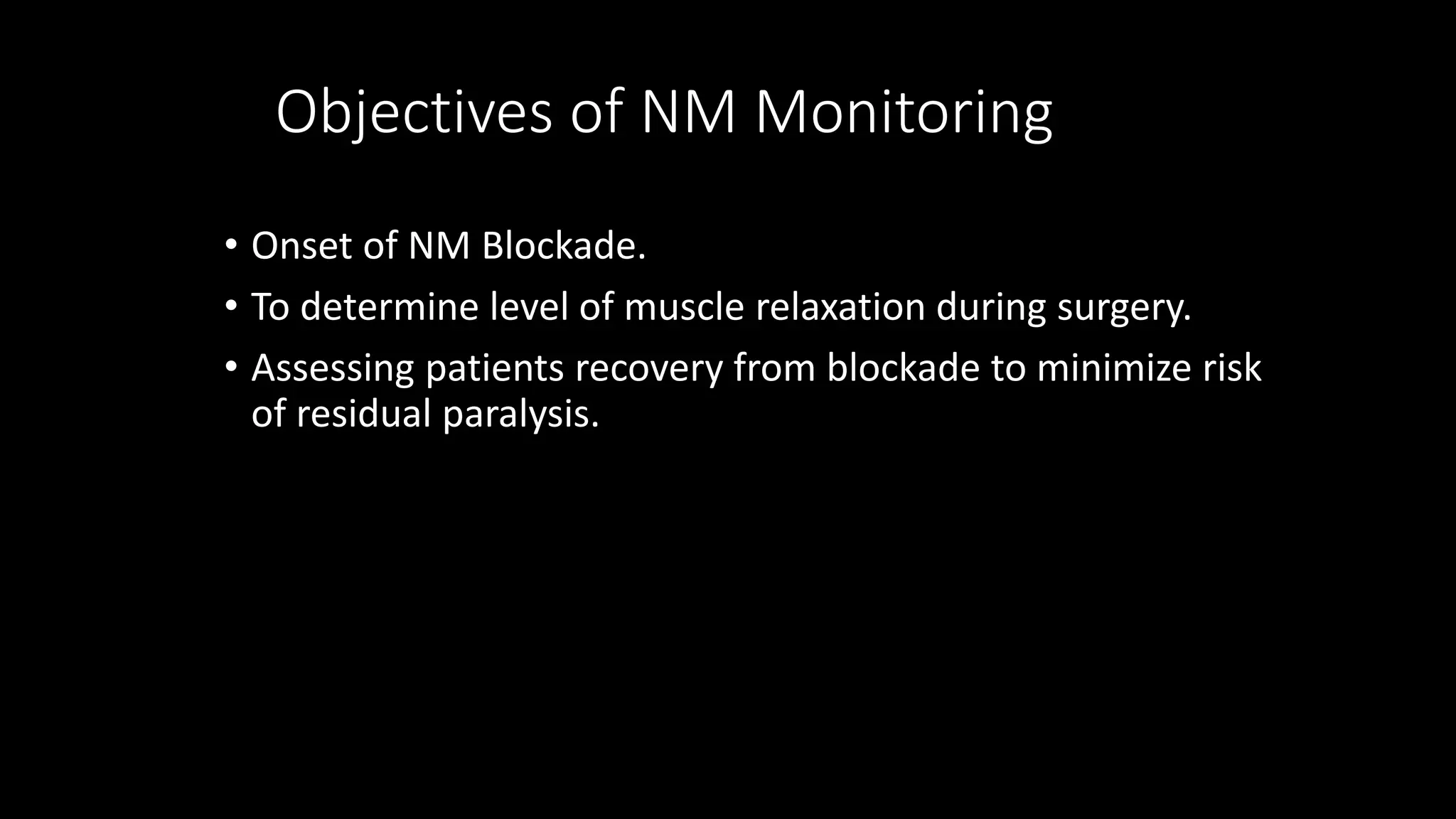 Objectives of NM Monitoring

• Onset of NM Blockade.
• To determine level of muscle relaxation during surgery.
• Assessing patients recovery from blockade to minimize risk of residual paralysis.